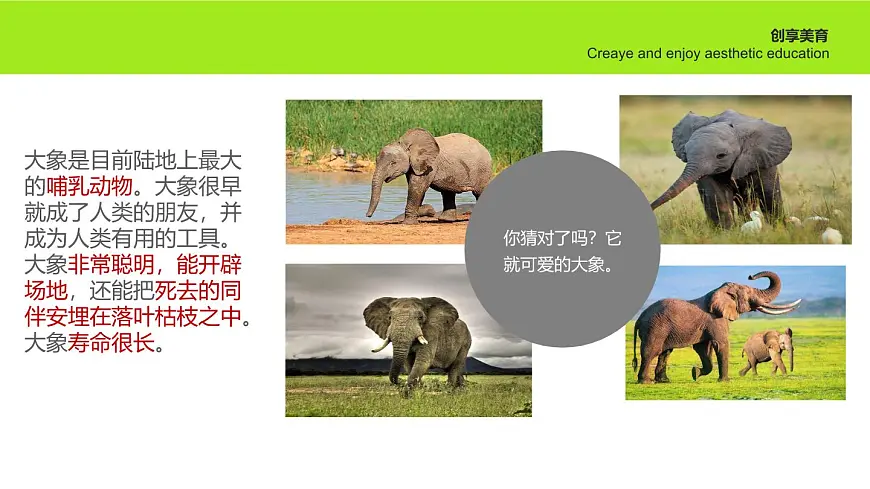 创享美育
Creaye and enjoy aesthetic education

大象是目前陆地上最大的哺乳动物。大象很早就成了人类的朋友，并成为人类有用的工具。大象非常聪明，能开辟场地，还能把死去的同伴安埋在落叶枯枝之中。大象寿命很长。

你猜对了吗？它就可爱的大象。